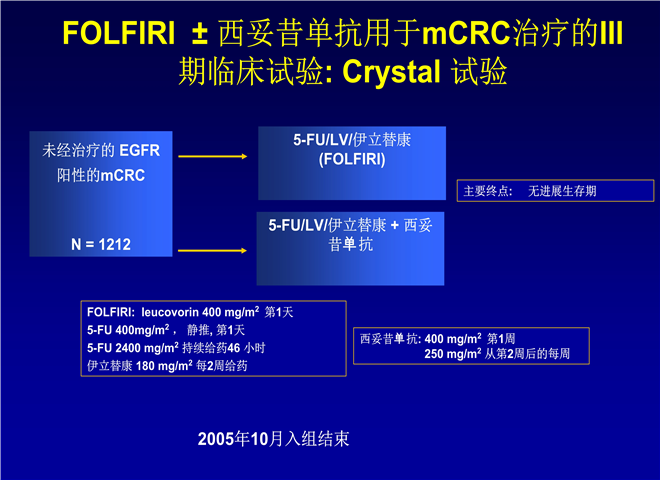 FOLFIRI ± 西妥昔单抗用于mCRC治疗的III期临床试验: Crystal 试验

未经治疗的 EGFR 阳性的mCRC

N = 1212

5-FU/LV/伊立替康 (FOLFIRI)

5-FU/LV/伊立替康 + 西妥昔单抗

主要终点: 无进展生存期

FOLFIRI: leucovorin 400 mg/m$^2$ 第1天
5-FU 400mg/m$^2$， 静推, 第1天
5-FU 2400 mg/m$^2$ 持续给药46 小时
伊立替康 180 mg/m$^2$ 每2周给药

西妥昔单抗: 400 mg/m$^2$ 第1周
250 mg/m$^2$ 从第2周后的每周

2005年10月入组结束